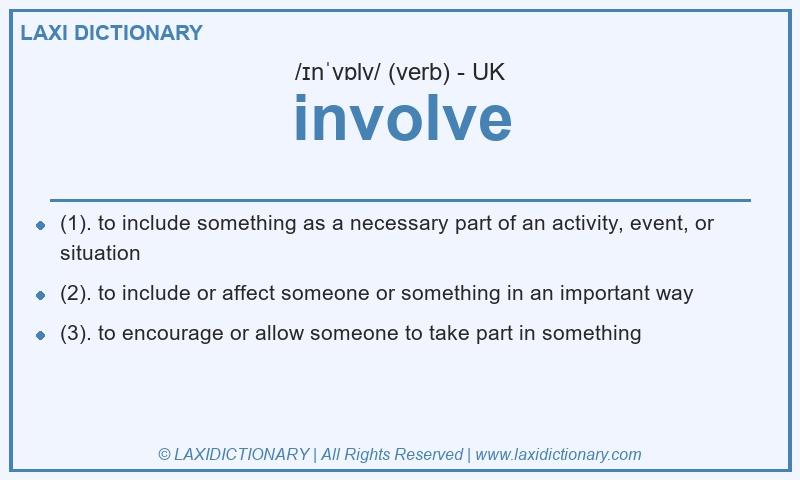 LAXI DICTIONARY

/ɪnˈvɒlv/ (verb) - UK

involve

- (1). to include something as a necessary part of an activity, event, or situation
- (2). to include or affect someone or something in an important way
- (3). to encourage or allow someone to take part in something

© LAXIDICTIONARY | All Rights Reserved | www.laxidictionary.com